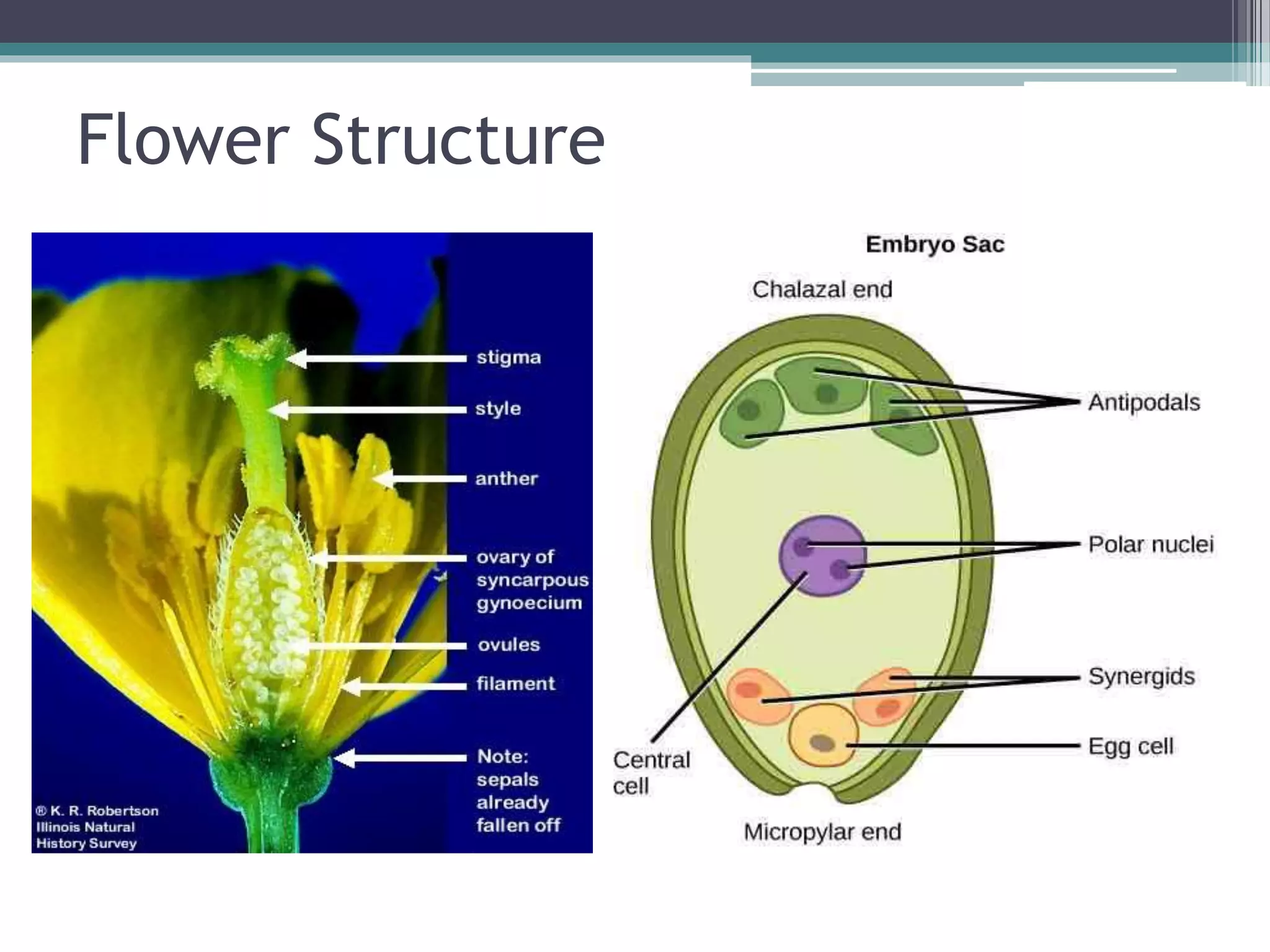 Flower Structure

stigma

style

anther

ovary of syncarpous gynoecium

ovules

filament

Note: sepals already fallen off

® K. R. Robertson Illinois Natural History Survey

Embryo Sac

Chalazal end

Antipodals

Polar nuclei

Synergids

Egg cell

Central cell

Micropylar end